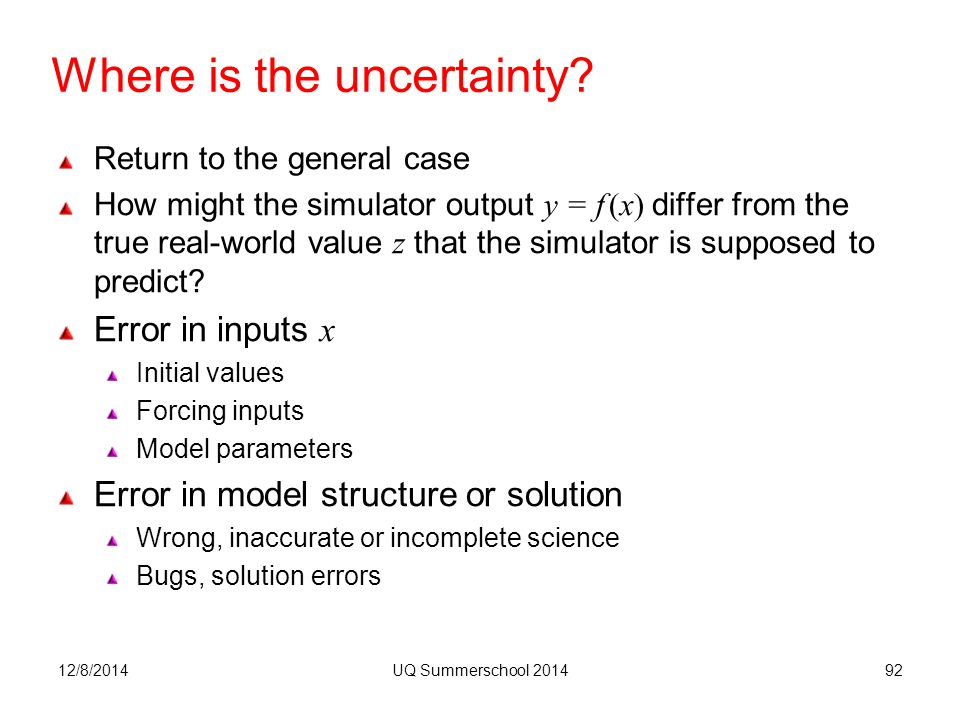 Where is the uncertainty?

Return to the general case

How might the simulator output $y = f(x)$ differ from the true real-world value $z$ that the simulator is supposed to predict?

Error in inputs $x$

Initial values

Forcing inputs

Model parameters

Error in model structure or solution

Wrong, inaccurate or incomplete science

Bugs, solution errors

12/8/2014

UQ Summerschool 2014

92